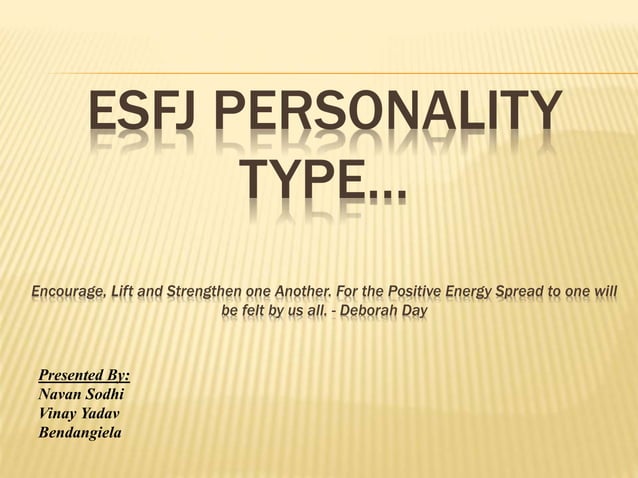 ESFJ PERSONALITY TYPE…

Encourage, Lift and Strengthen one Another. For the Positive Energy Spread to one will be felt by us all. - Deborah Day

Presented By:
Navan Sodhi
Vinay Yadav
Bendangiela